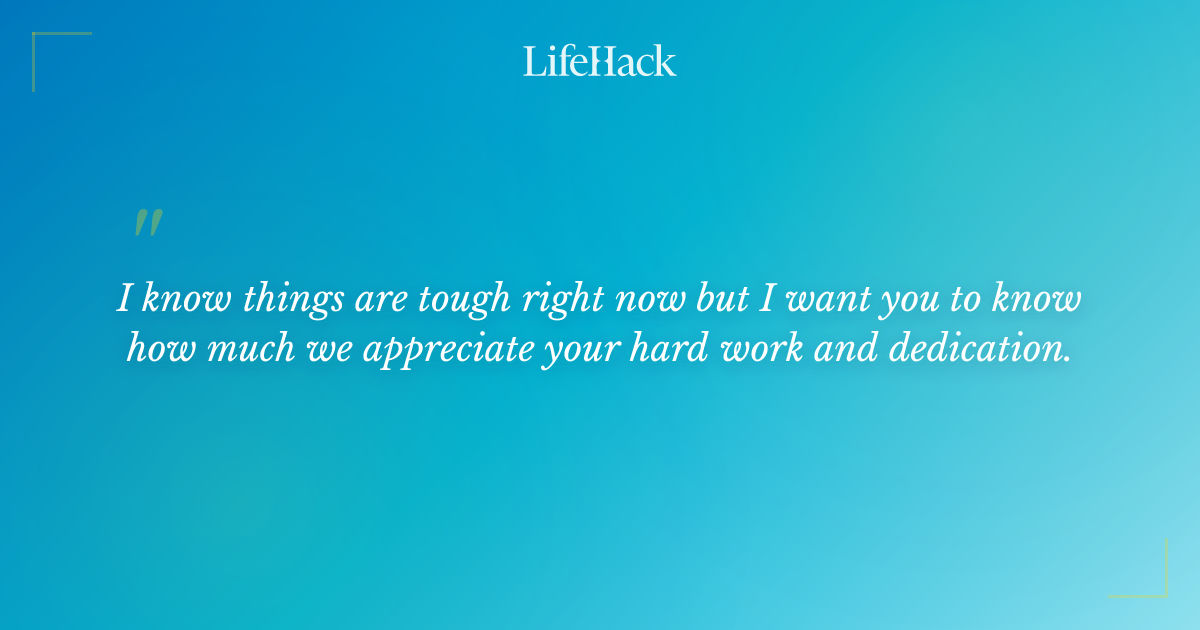 LifeHack

"

I know things are tough right now but I want you to know how much we appreciate your hard work and dedication.